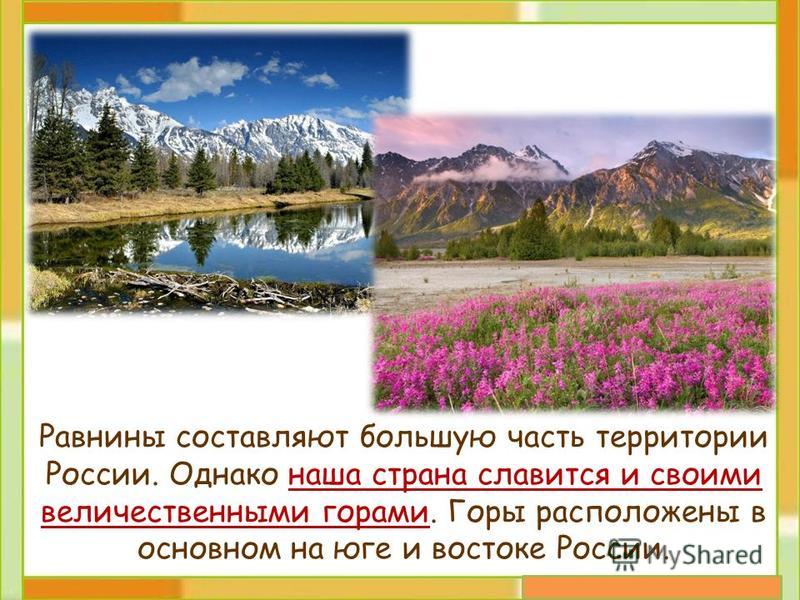 Равнины составляют большую часть территории России. Однако наша страна славится и своими величественными горами. Горы расположены в основном на юге и востоке России.

MyShared